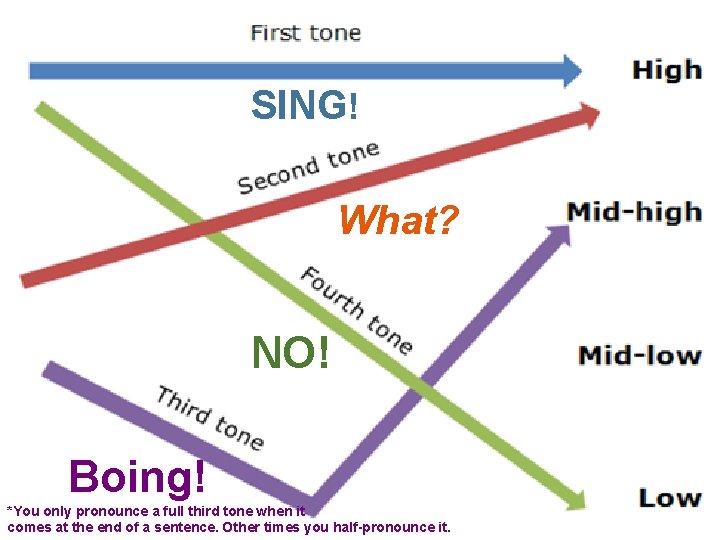 First tone

High

SING!

Second tone

What?

Mid-high

Fourth tone

NO!

Mid-low

Third tone

Boing!

Low

*You only pronounce a full third tone when it comes at the end of a sentence. Other times you half-pronounce it.